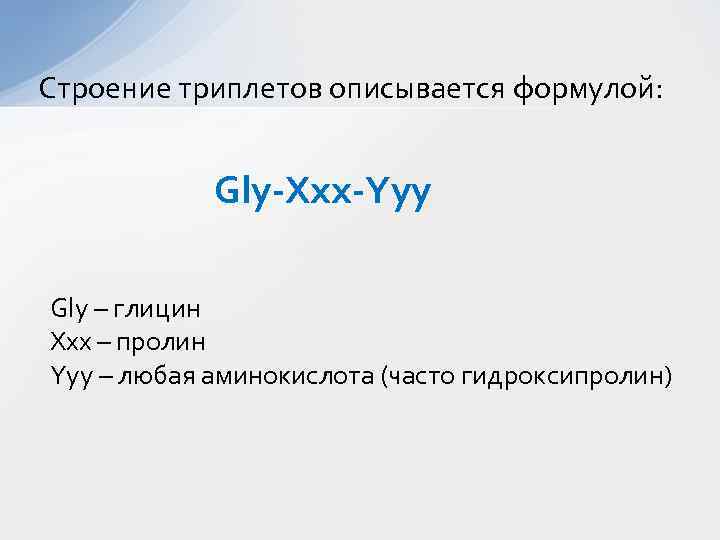 Строение триплетов описывается формулой:

Gly-Xxx-Yyy

Gly – глицин
Xxx – пролин
Yyy – любая аминокислота (часто гидроксипролин)